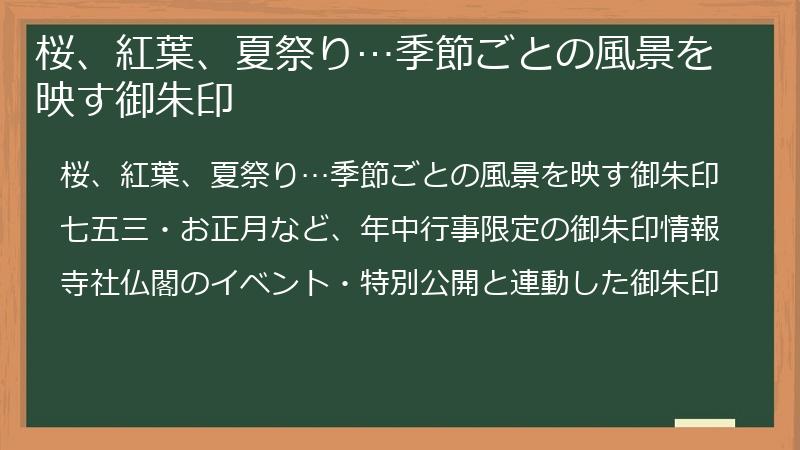 桜、紅葉、夏祭り…季節ごとの風景を映す御朱印

桜、紅葉、夏祭り…季節ごとの風景を映す御朱印

七五三・お正月など、年中行事限定の御朱印情報

寺社仏閣のイベント・特別公開と連動した御朱印